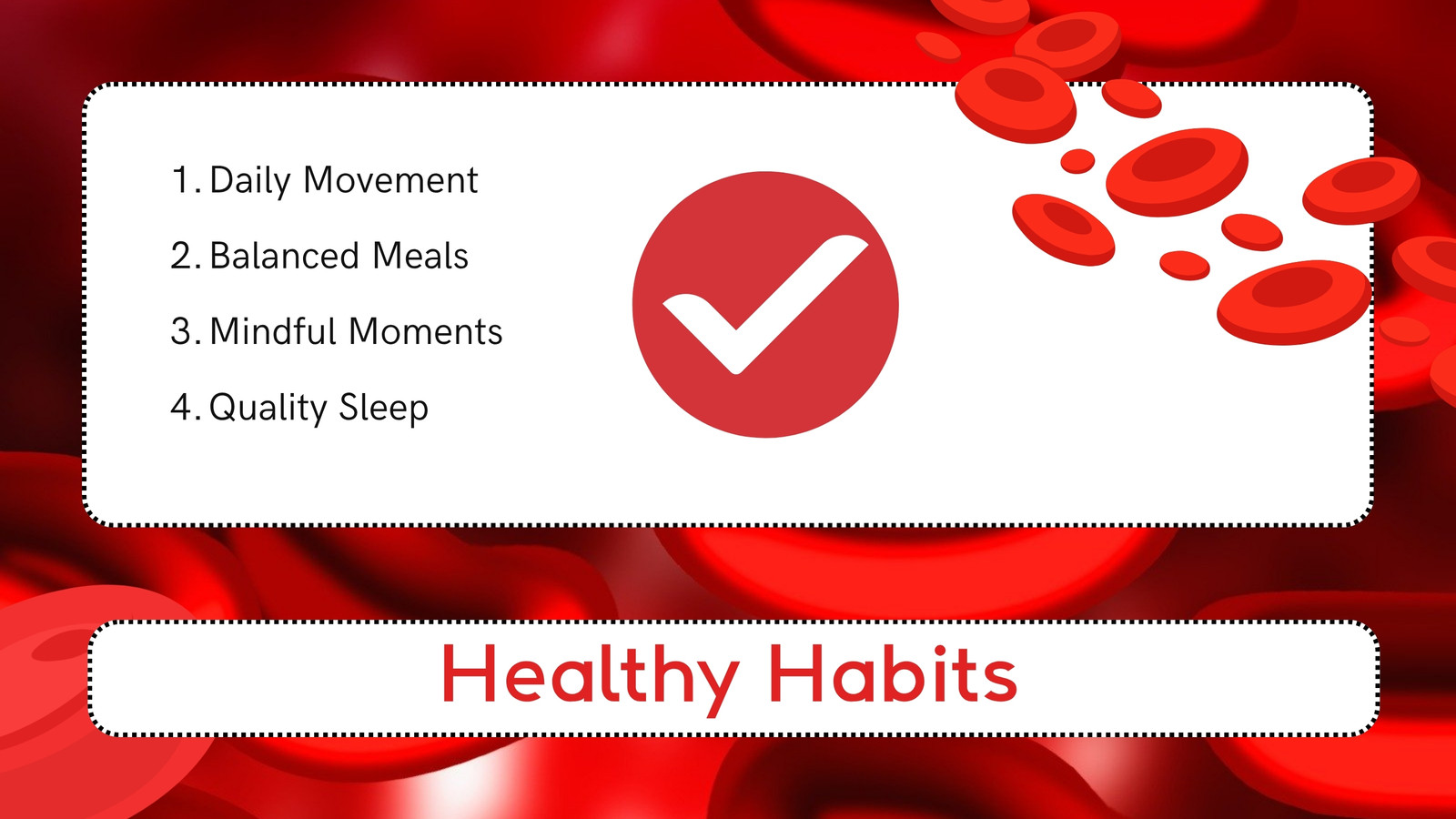 1. Daily Movement
2. Balanced Meals
3. Mindful Moments
4. Quality Sleep

Healthy Habits